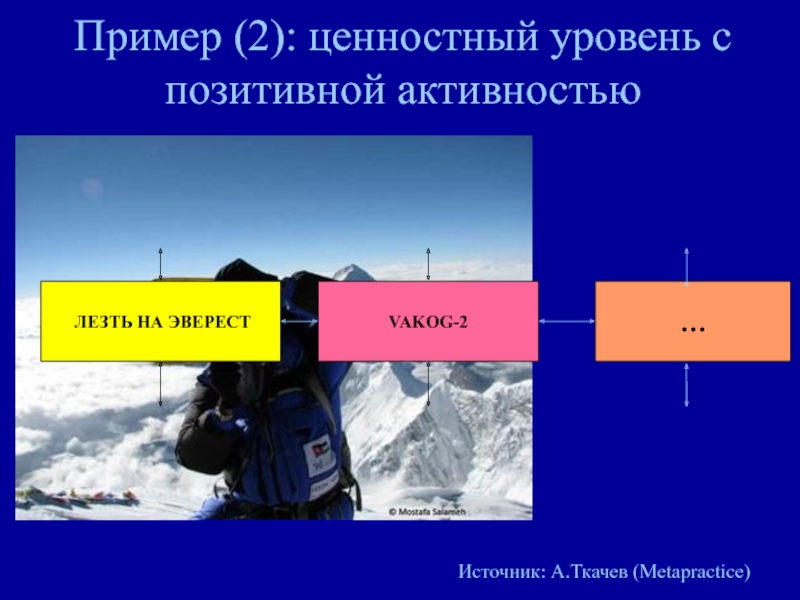 Пример (2): ценностный уровень с позитивной активностью

ЛЕЗТЬ НА ЭВЕРЕСТ

VAKOG-2

...

© Mostafa Salameh

Источник: А.Ткачев (Metapractice)